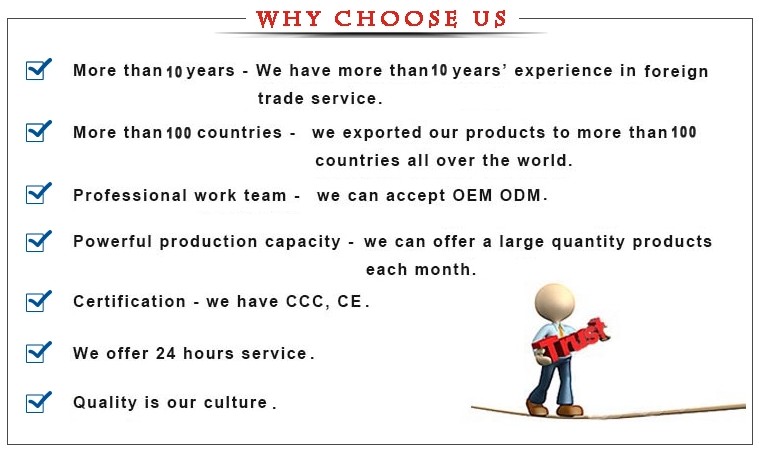 WHY CHOOSE US

More than 10 years - We have more than 10 years' experience in foreign trade service.

More than 100 countries - we exported our products to more than 100 countries all over the world.

Professional work team - we can accept OEM ODM.

Powerful production capacity - we can offer a large quantity products each month.

Certification - we have CCC, CE.

We offer 24 hours service.

Quality is our culture.

Trust